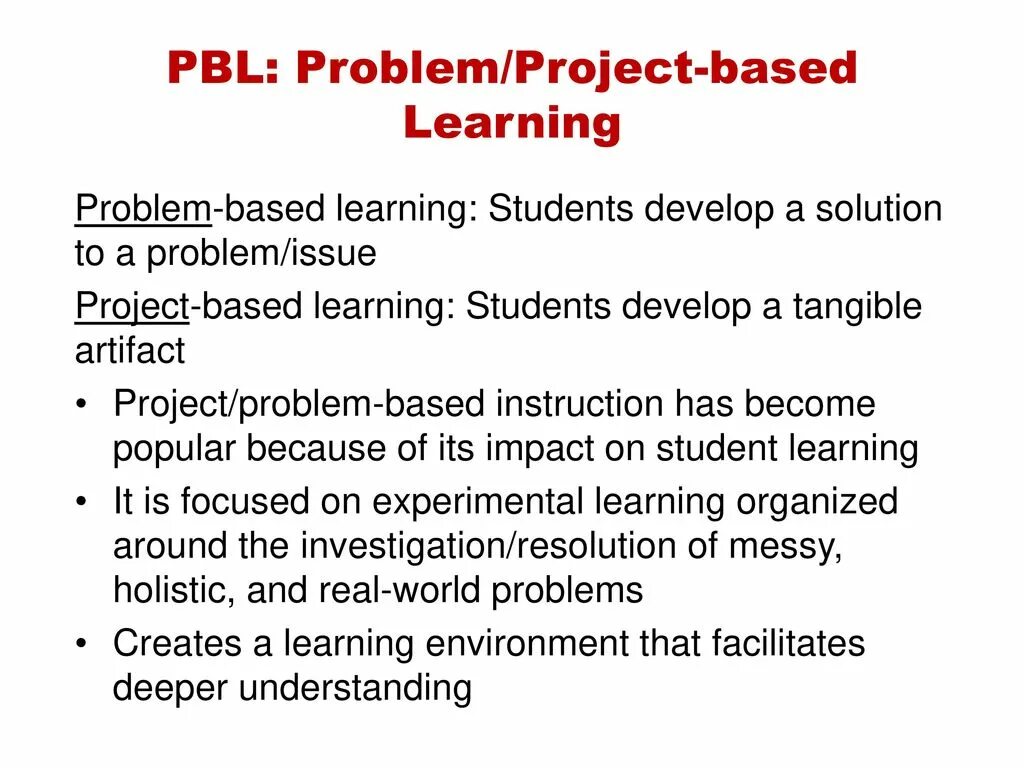 PBL: Problem/Project-based Learning

Problem-based learning: Students develop a solution to a problem/issue

Project-based learning: Students develop a tangible artifact

• Project/problem-based instruction has become popular because of its impact on student learning

• It is focused on experimental learning organized around the investigation/resolution of messy, holistic, and real-world problems

• Creates a learning environment that facilitates deeper understanding